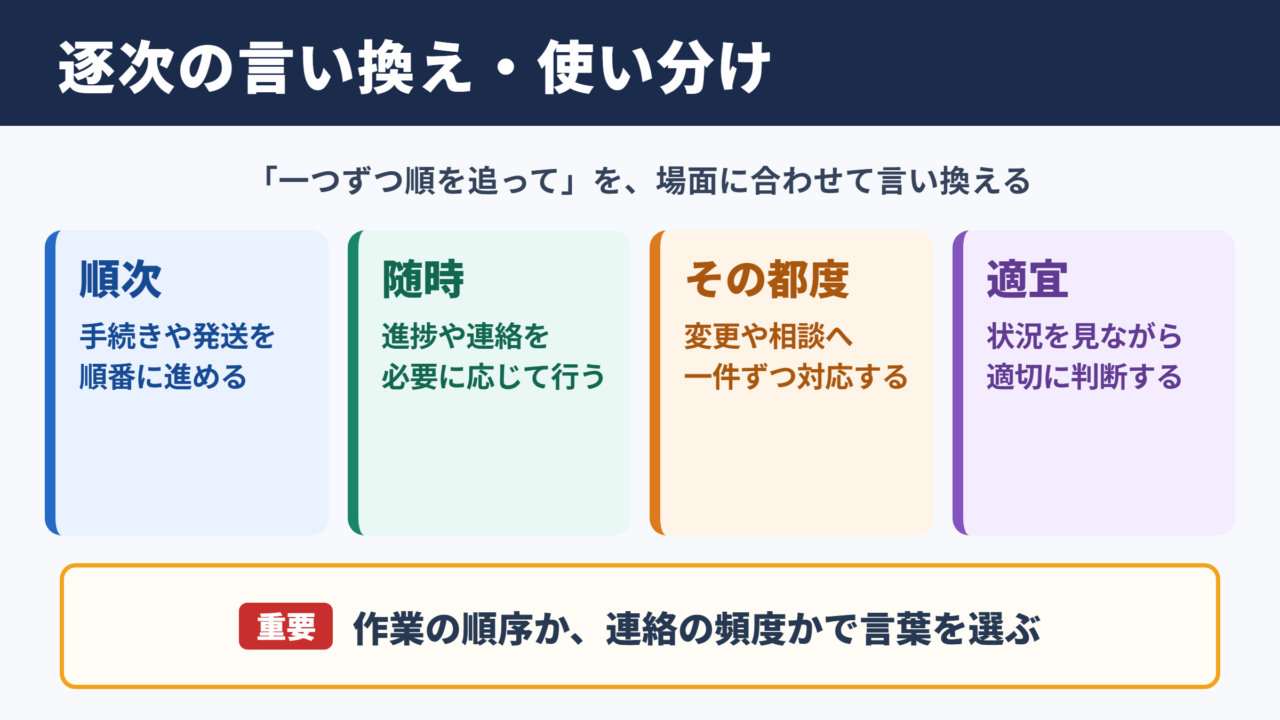 逐次の言い換え・使い分け

「一つずつ順を追って」を、場面に合わせて言い換える

順次
手続きや発送を順番に進める

随時
進捗や連絡を必要に応じて行う

その都度
変更や相談へ一件ずつ対応する

適宜
状況を見ながら適切に判断する

重要 作業の順序か、連絡の頻度かで言葉を選ぶ